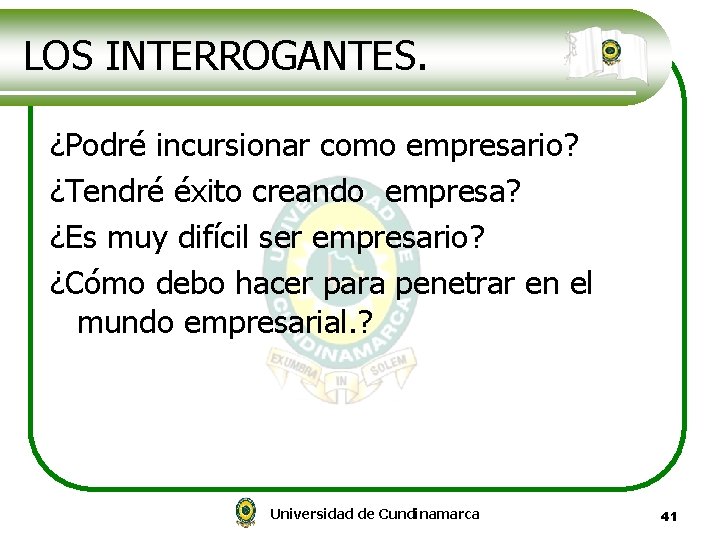 LOS INTERROGANTES.

¿Podré incursionar como empresario?

¿Tendré éxito creando  empresa?

¿Es muy difícil ser empresario?

¿Cómo debo hacer para penetrar en el mundo empresarial.?

UNIVERSIDAD DE CUNDINAMARCA

EXUMBRA IN SOLEM

Universidad de Cundinamarca

41